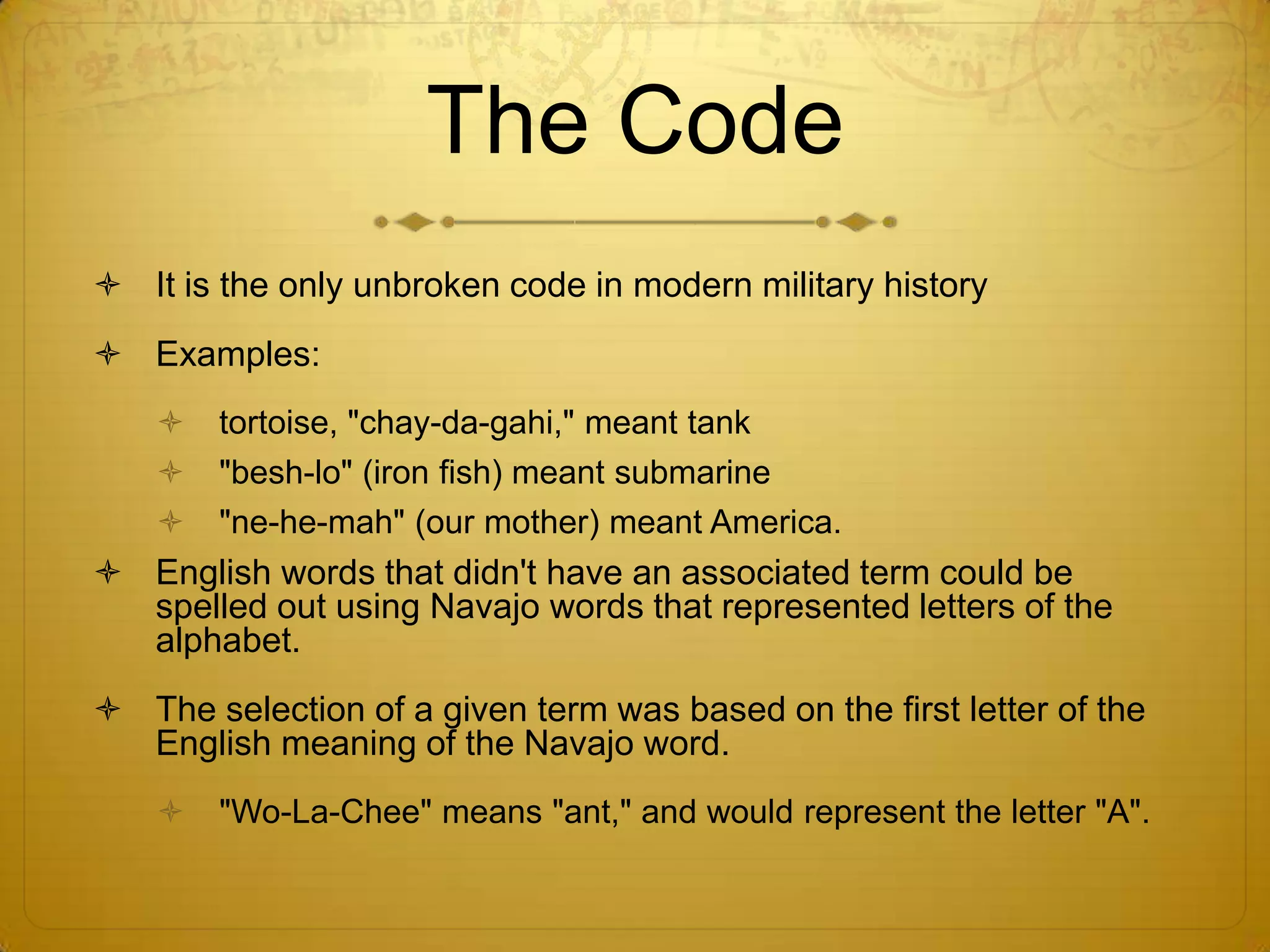 The Code

It is the only unbroken code in modern military history

Examples:

tortoise, "chay-da-gahi," meant tank

"besh-lo" (iron fish) meant submarine

"ne-he-mah" (our mother) meant America.

English words that didn't have an associated term could be spelled out using Navajo words that represented letters of the alphabet.

The selection of a given term was based on the first letter of the English meaning of the Navajo word.

"Wo-La-Chee" means "ant," and would represent the letter "A".